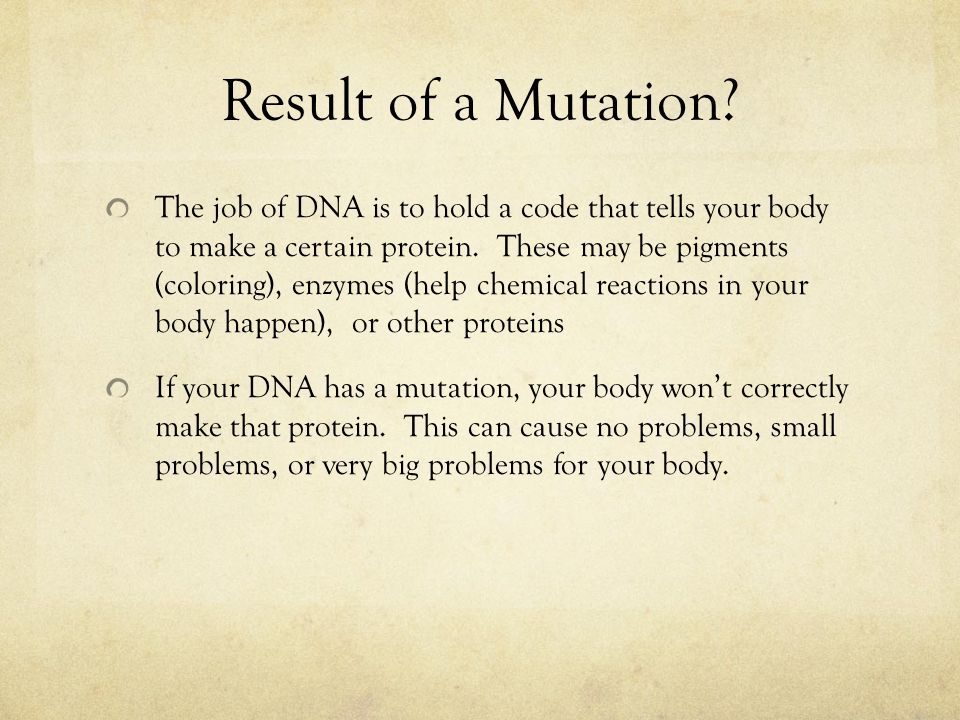 Result of a Mutation?

The job of DNA is to hold a code that tells your body to make a certain protein. These may be pigments (coloring), enzymes (help chemical reactions in your body happen), or other proteins

If your DNA has a mutation, your body won't correctly make that protein. This can cause no problems, small problems, or very big problems for your body.